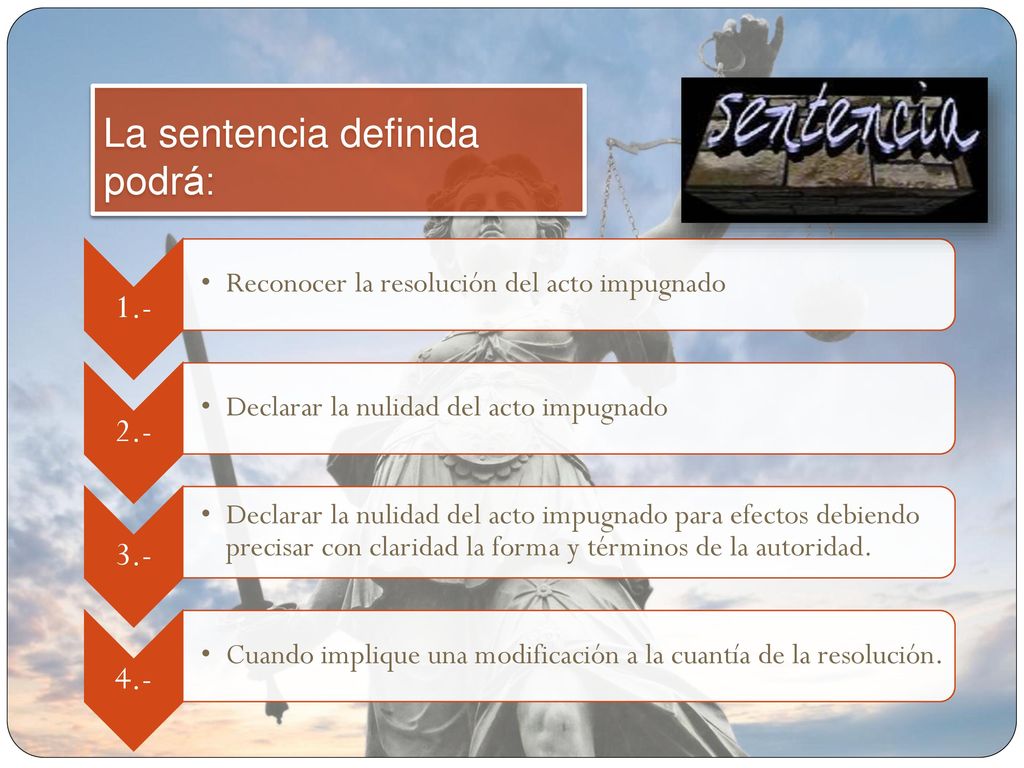 La sentencia definida podrá:

sentencia

1.-

• Reconocer la resolución del acto impugnado

2.-

• Declarar la nulidad del acto impugnado

3.-

• Declarar la nulidad del acto impugnado para efectos debiendo precisar con claridad la forma y términos de la autoridad.

4.-

• Cuando implique una modificación a la cuantía de la resolución.